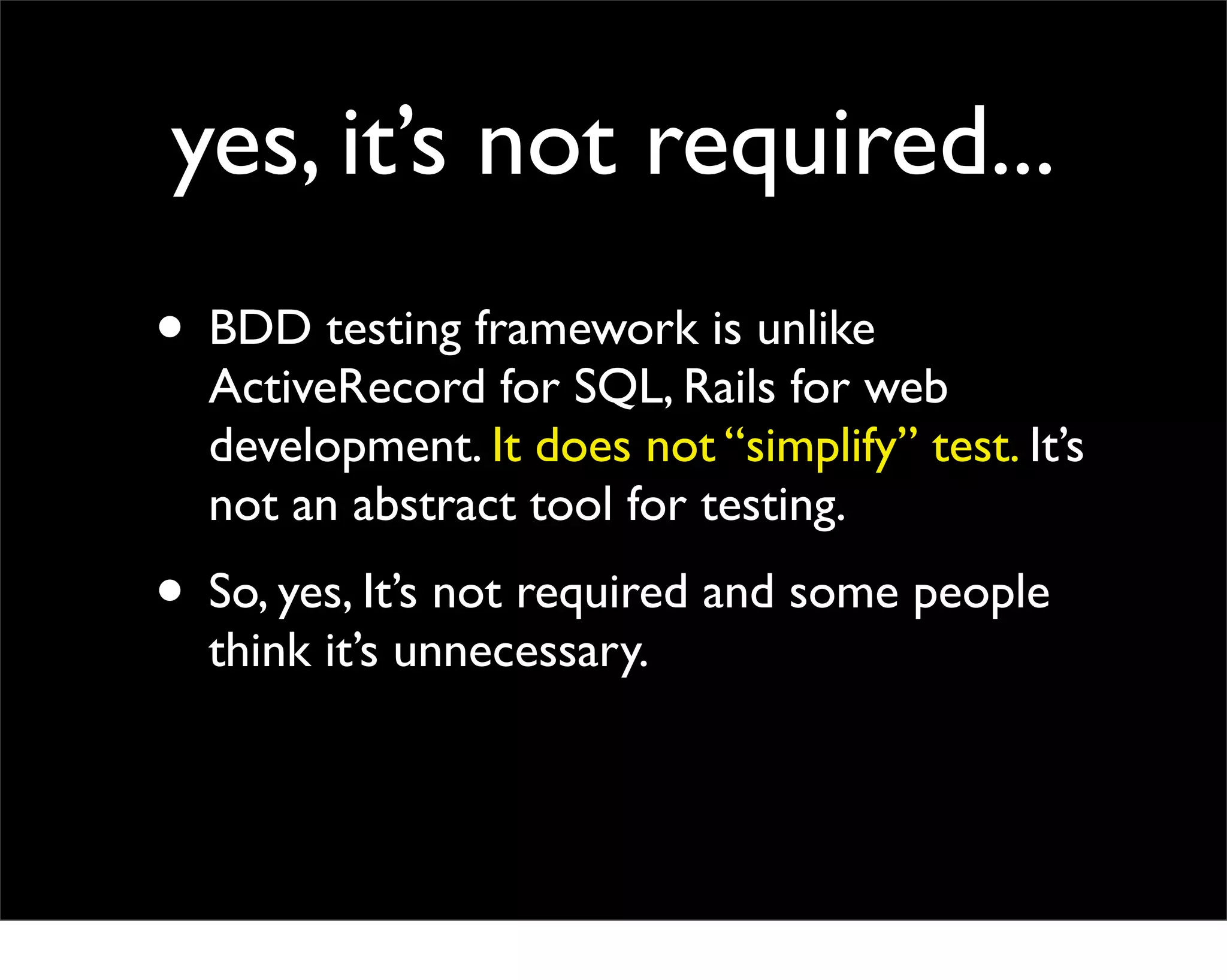 yes, it’s not required...

• BDD testing framework is unlike ActiveRecord for SQL, Rails for web development. It does not “simplify” test. It’s not an abstract tool for testing.

• So, yes, It’s not required and some people think it’s unnecessary.